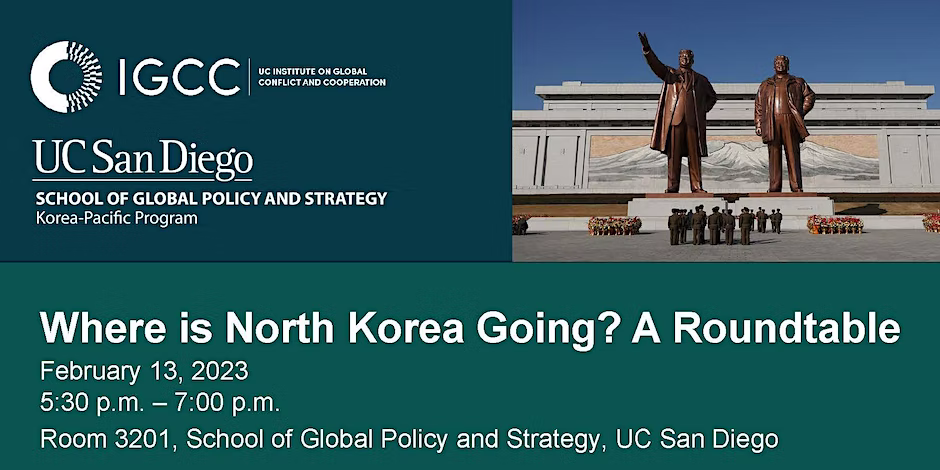 IGCC
UC INSTITUTE ON GLOBAL CONFLICT AND COOPERATION

UC San Diego
SCHOOL OF GLOBAL POLICY AND STRATEGY
Korea-Pacific Program

Where is North Korea Going? A Roundtable
February 13, 2023
5:30 p.m. – 7:00 p.m.
Room 3201, School of Global Policy and Strategy, UC San Diego